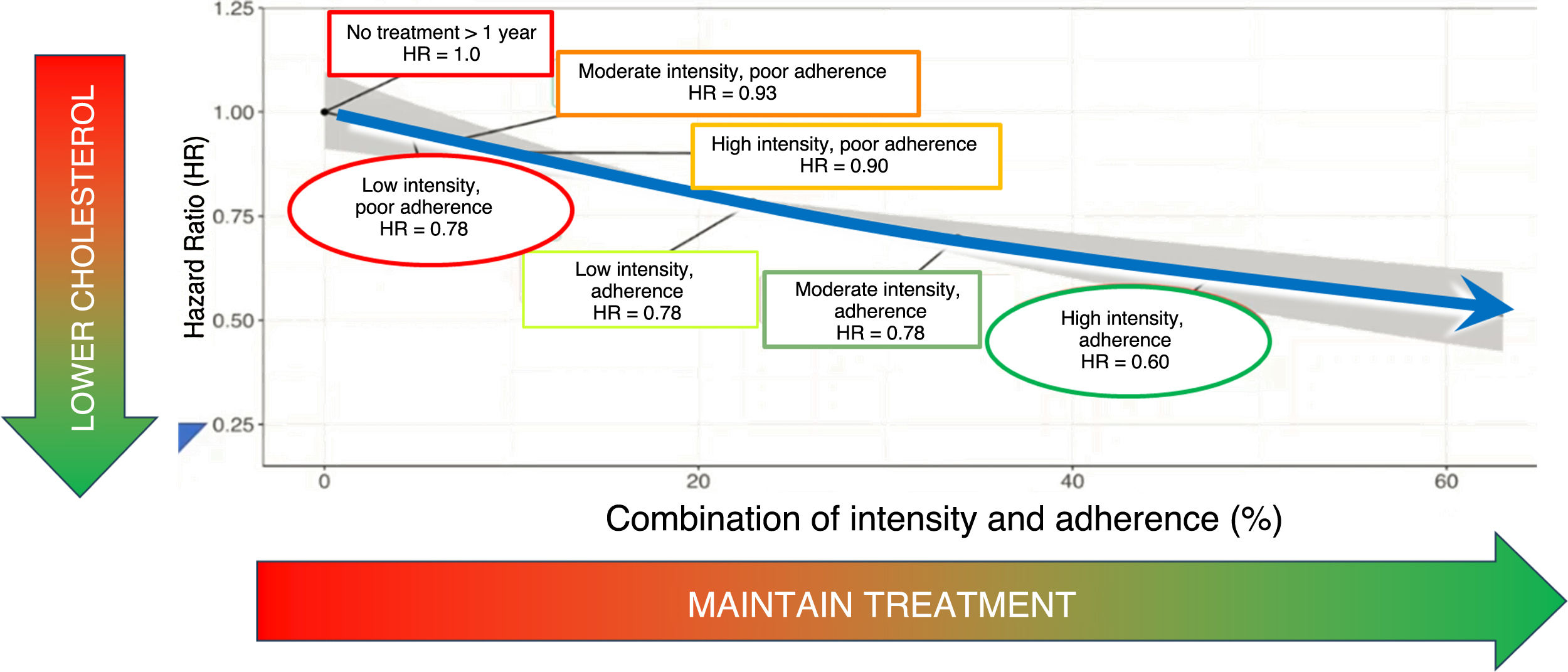 LOWER CHOLESTEROL

Hazard Ratio (HR)

1.25
1.00
0.75
0.50
0.25

No treatment > 1 year
HR = 1.0

Moderate intensity, poor adherence
HR = 0.93

High intensity, poor adherence
HR = 0.90

Low intensity, poor adherence
HR = 0.78

Low intensity, adherence
HR = 0.78

Moderate intensity, adherence
HR = 0.78

High intensity, adherence
HR = 0.60

0
20
40
60

Combination of intensity and adherence (%)

MAINTAIN TREATMENT